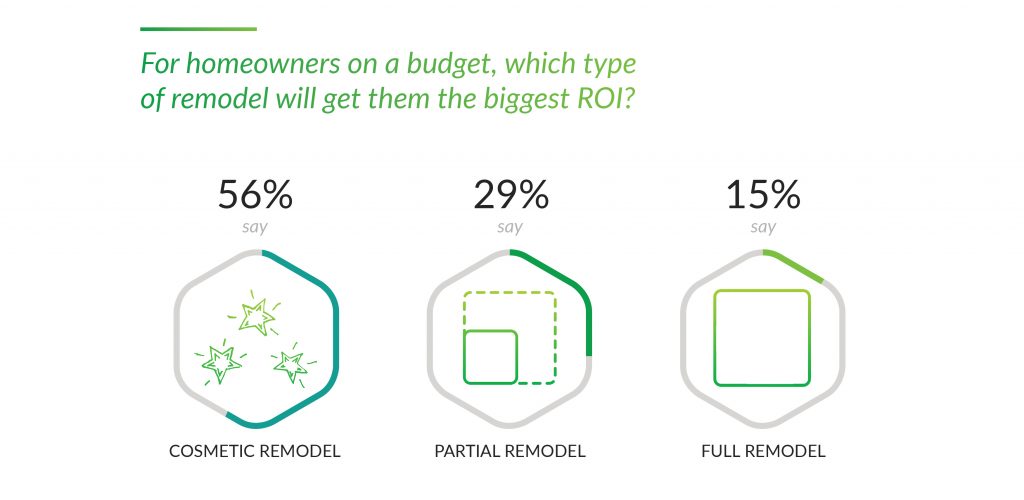 For homeowners on a budget, which type of remodel will get them the biggest ROI?

56%
say
COSMETIC REMODEL

29%
say
PARTIAL REMODEL

15%
say
FULL REMODEL